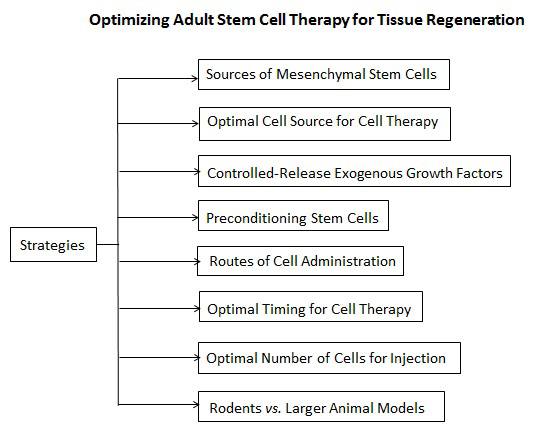 Optimizing Adult Stem Cell Therapy for Tissue Regeneration

Strategies

Sources of Mesenchymal Stem Cells

Optimal Cell Source for Cell Therapy

Controlled-Release Exogenous Growth Factors

Preconditioning Stem Cells

Routes of Cell Administration

Optimal Timing for Cell Therapy

Optimal Number of Cells for Injection

Rodents vs. Larger Animal Models